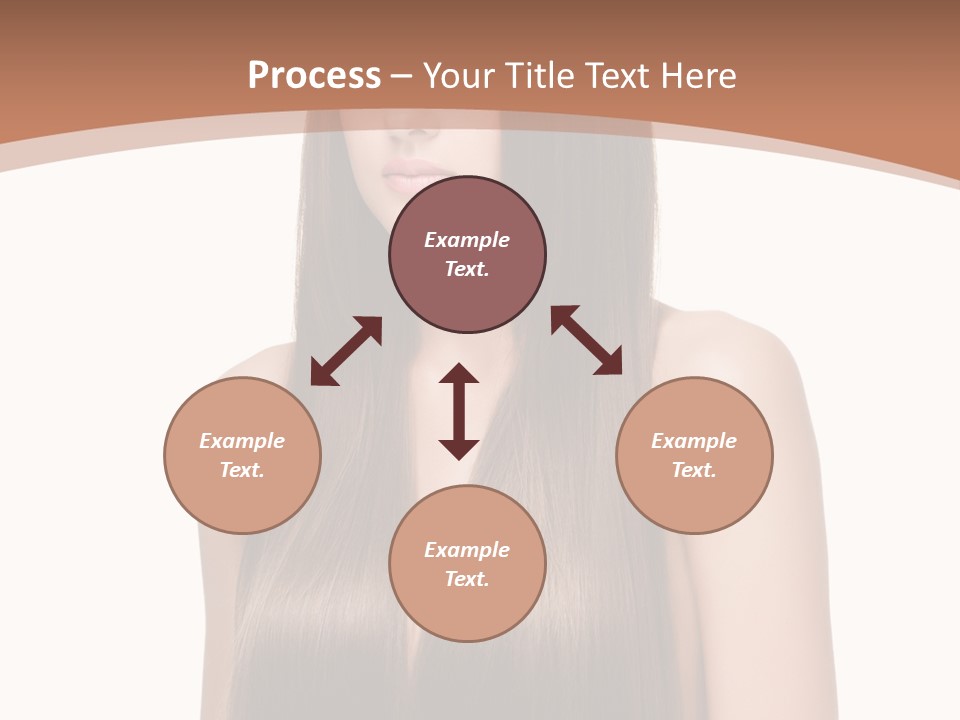 Process – Your Title Text Here

Example Text.

Example Text.

Example Text.

Example Text.